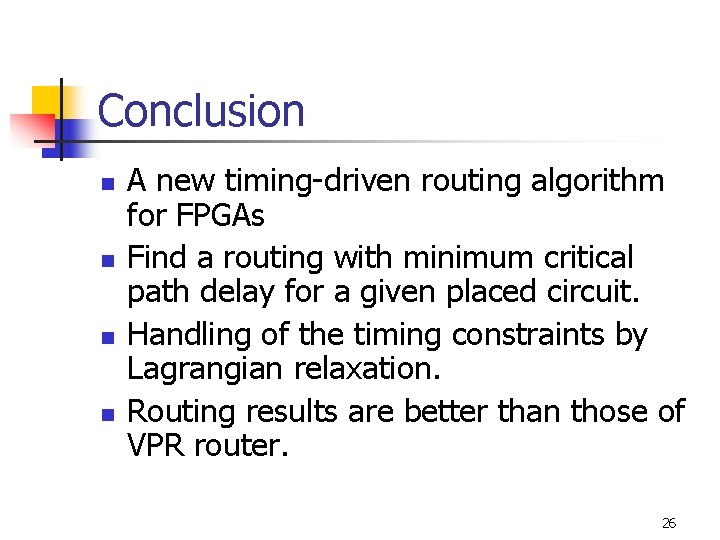 Conclusion

- A new timing-driven routing algorithm for FPGAs
- Find a routing with minimum critical path delay for a given placed circuit.
- Handling of the timing constraints by Lagrangian relaxation.
- Routing results are better than those of VPR router.

26